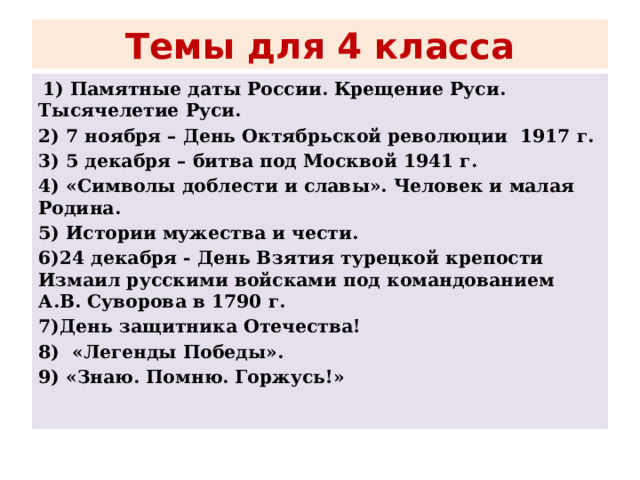 Темы для 4 класса

1) Памятные даты России. Крещение Руси. Тысячелетие Руси.

2) 7 ноября – День Октябрьской революции 1917 г.

3) 5 декабря – битва под Москвой 1941 г.

4) «Символы доблести и славы». Человек и малая Родина.

5) Истории мужества и чести.

6)24 декабря - День Взятия турецкой крепости Измаил русскими войсками под командованием А.В. Суворова в 1790 г.

7)День защитника Отечества!

8) «Легенды Победы».

9) «Знаю. Помню. Горжусь!»